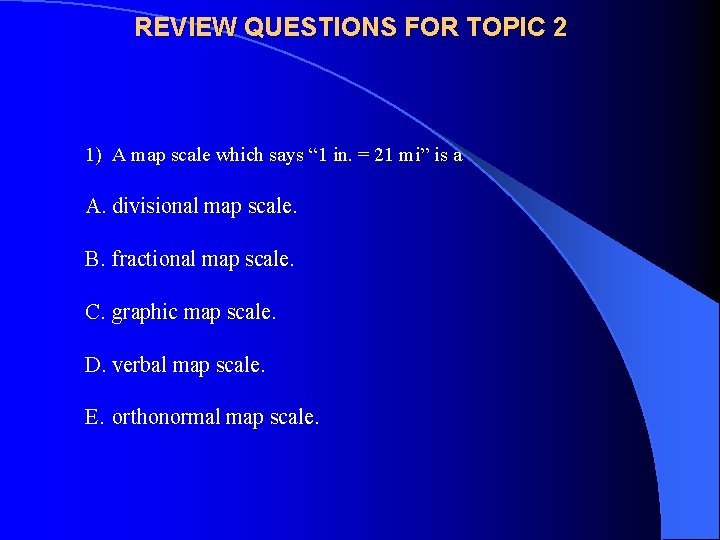 REVIEW QUESTIONS FOR TOPIC 2

1) A map scale which says “1 in. = 21 mi” is a

A. divisional map scale.

B. fractional map scale.

C. graphic map scale.

D. verbal map scale.

E. orthonormal map scale.